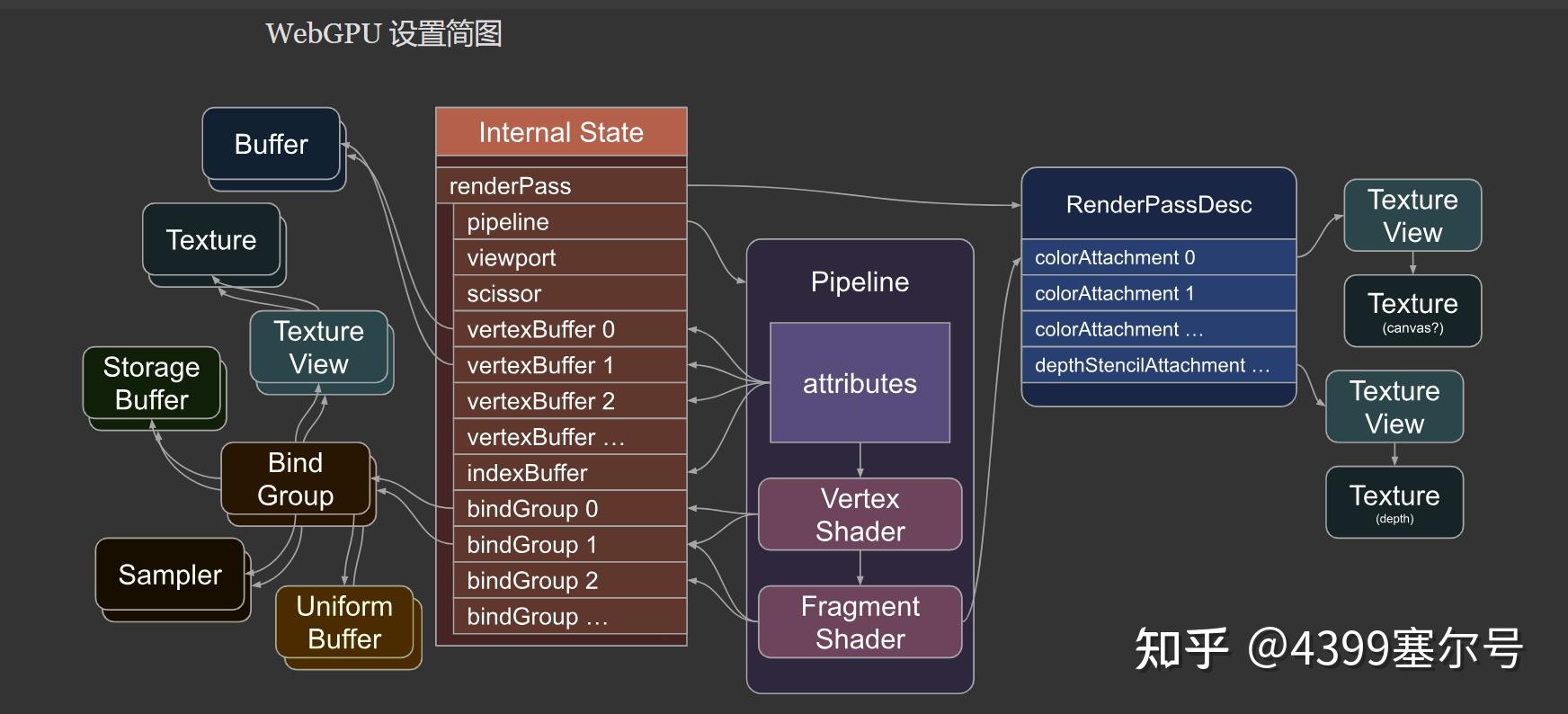 WebGPU 设置简图

Buffer

Texture

Texture View

Storage Buffer

Bind Group

Sampler

Uniform Buffer

Internal State
renderPass
pipeline
viewport
scissor
vertexBuffer 0
vertexBuffer 1
vertexBuffer 2
vertexBuffer …
indexBuffer
bindGroup 0
bindGroup 1
bindGroup 2
bindGroup …

Pipeline

attributes

Vertex Shader

Fragment Shader

RenderPassDesc
colorAttachment 0
colorAttachment 1
colorAttachment …
depthStencilAttachment …

Texture View

Texture
(canvas?)

Texture View

Texture
(depth)

知乎 @4399塞尔号